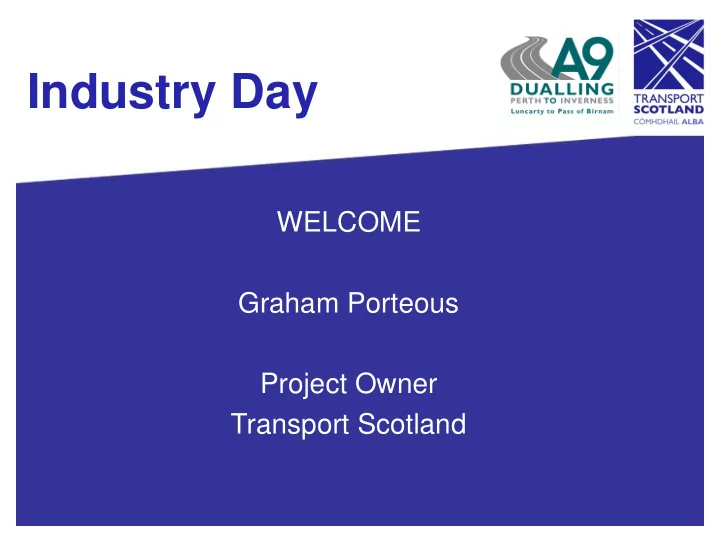 Industry Day

A9
DUALLING
PERTH TO INVERNESS
Luncarty to Pass of Birnam

TRANSPORT
SCOTLAND
CÒMHDHAIL ALBA

WELCOME

Graham Porteous

Project Owner
Transport Scotland